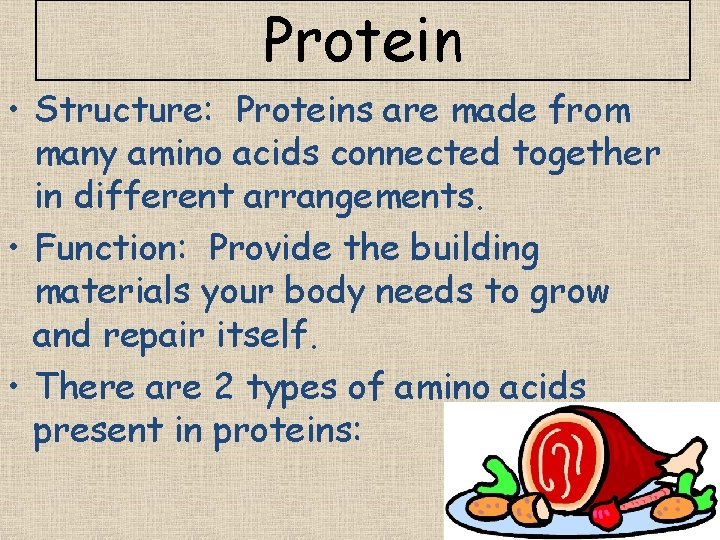 Protein

• Structure: Proteins are made from many amino acids connected together in different arrangements.

• Function: Provide the building materials your body needs to grow and repair itself.

• There are 2 types of amino acids present in proteins: